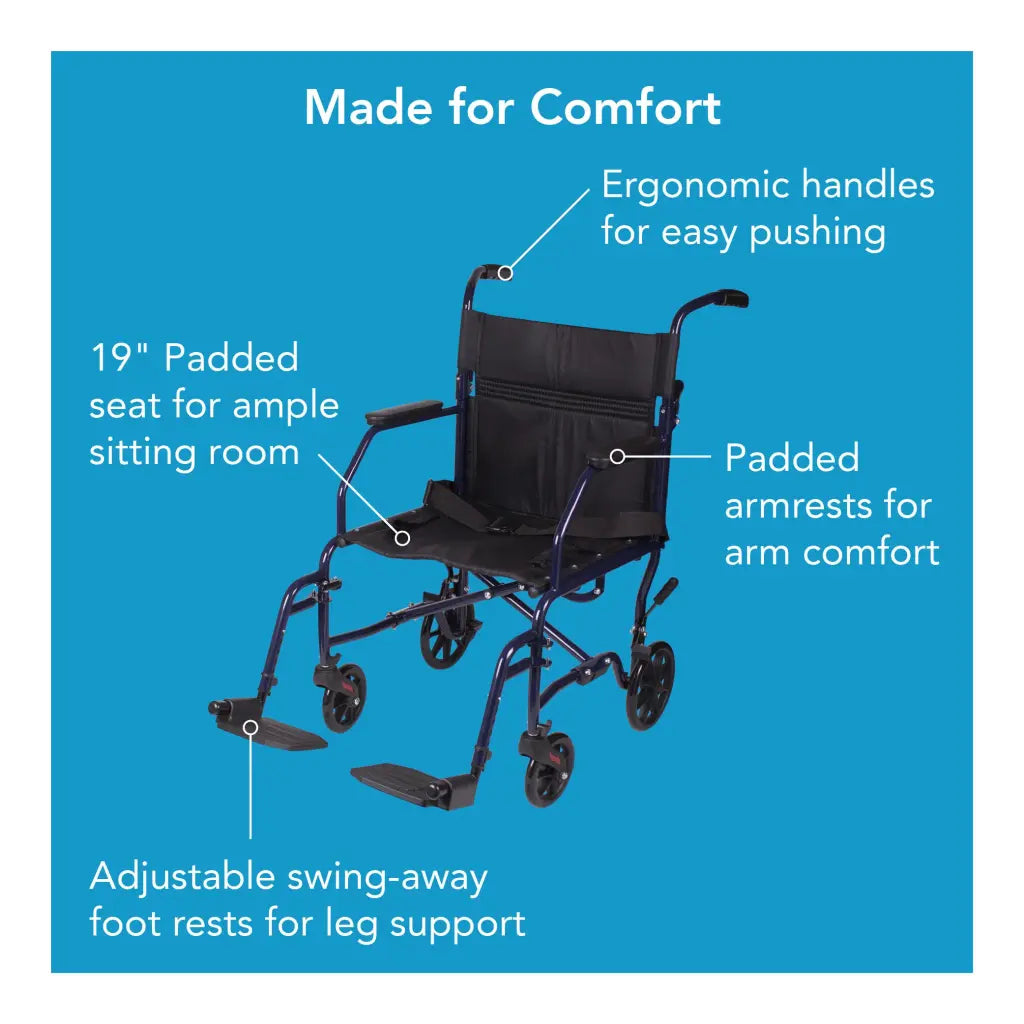 Made for Comfort

Ergonomic handles
for easy pushing

19" Padded
seat for ample
sitting room

Padded
armrests for
arm comfort

Adjustable swing-away
foot rests for leg support